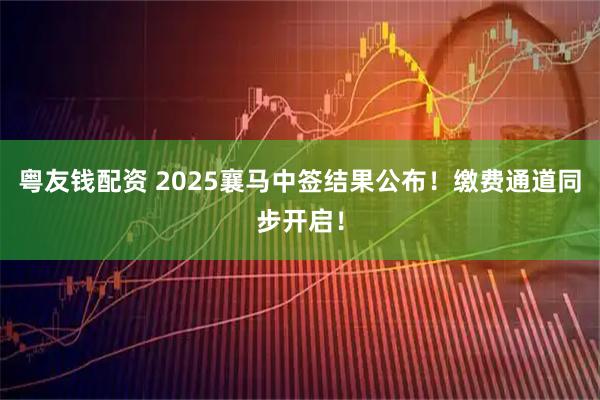 粤友钱配资 2025襄马中签结果公布！缴费通道同步开启！